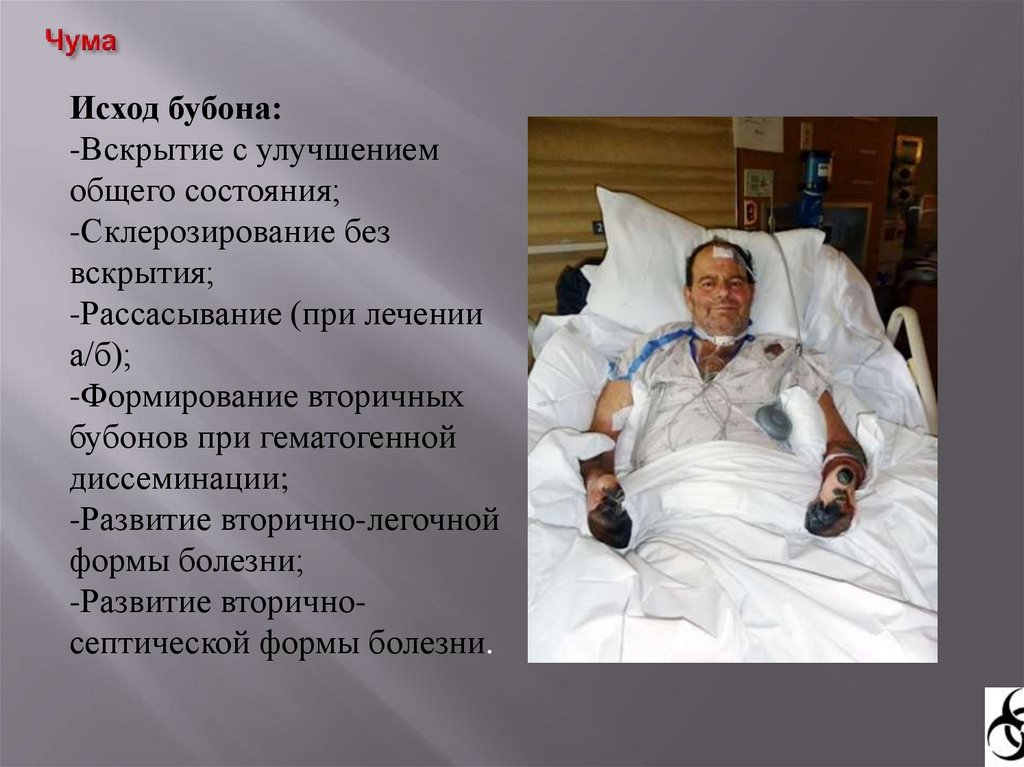 Чума

Исход бубона:
-Вскрытие с улучшением общего состояния;
-Склерозирование без вскрытия;
-Рассасывание (при лечении а/б);
-Формирование вторичных бубонов при гематогенной диссеминации;
-Развитие вторично-легочной формы болезни;
-Развитие вторично-септической формы болезни.